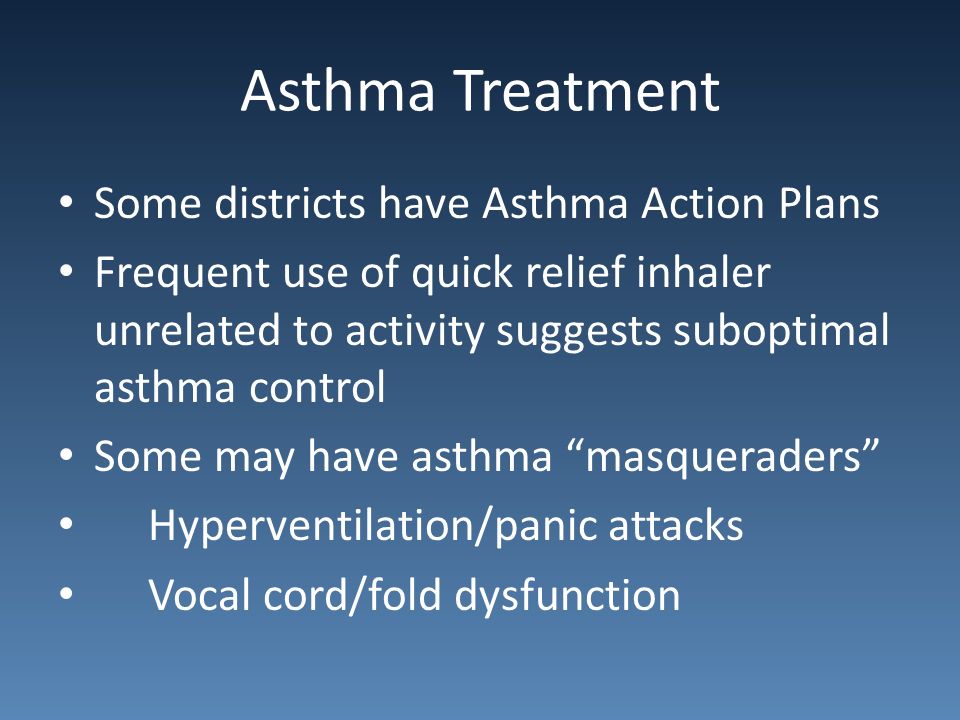 Asthma Treatment

• Some districts have Asthma Action Plans
• Frequent use of quick relief inhaler unrelated to activity suggests suboptimal asthma control
• Some may have asthma “masqueraders”
• Hyperventilation/panic attacks
• Vocal cord/fold dysfunction